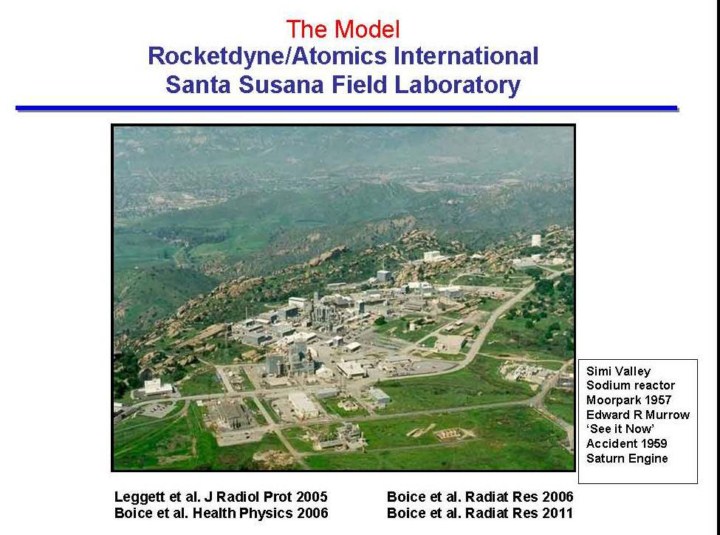 The Model
Rocketdyne/Atomics International
Santa Susana Field Laboratory

Simi Valley
Sodium reactor
Moorpark 1957
Edward R Murrow
'See it Now'
Accident 1959
Saturn Engine

Leggett et al. J Radiol Prot 2005
Boice et al. Health Physics 2006

Boice et al. Radiat Res 2006
Boice et al. Radiat Res 2011